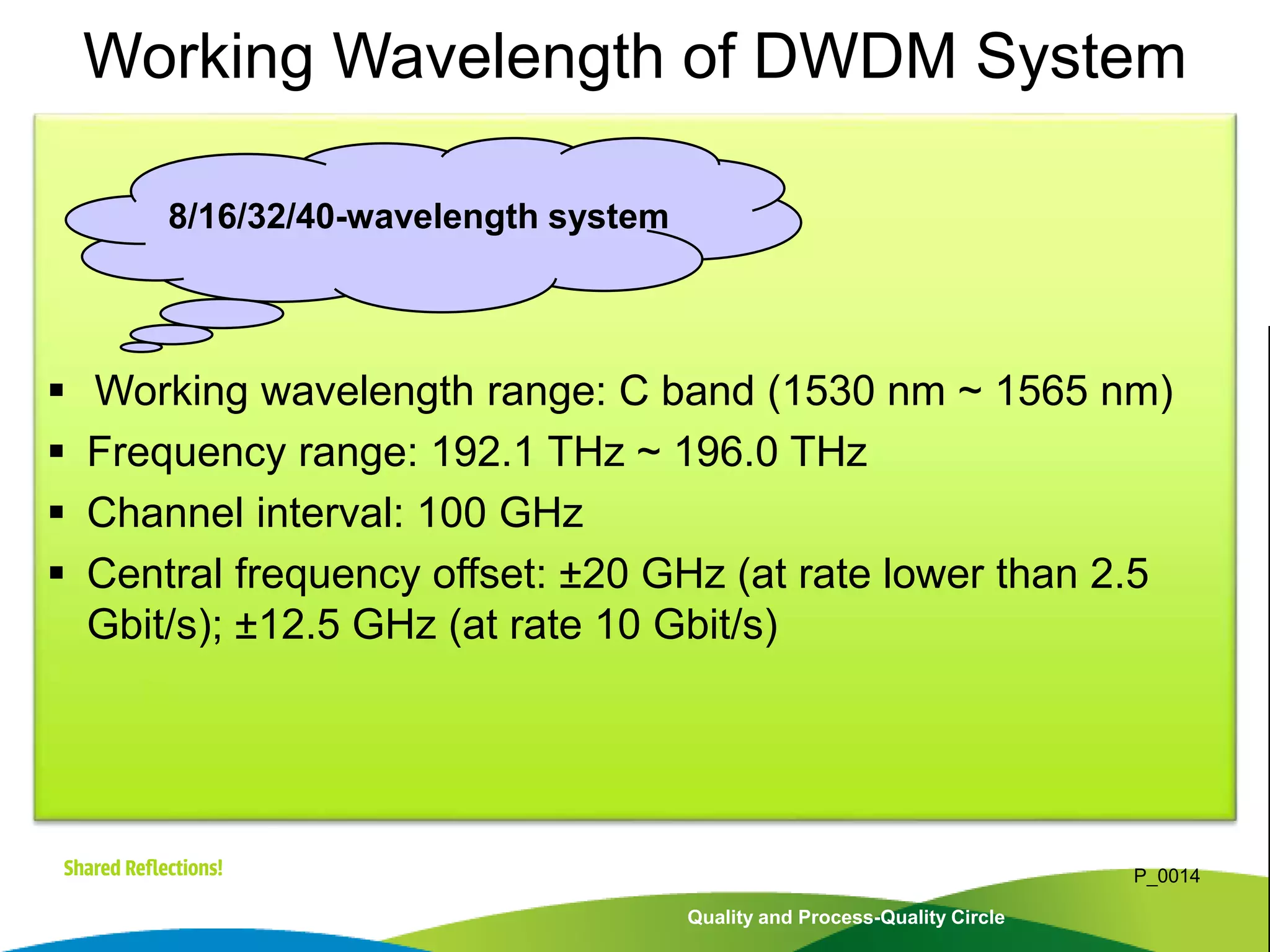 Working Wavelength of DWDM System

8/16/32/40-wavelength system

▪ Working wavelength range: C band (1530 nm ~ 1565 nm)
▪ Frequency range: 192.1 THz ~ 196.0 THz
▪ Channel interval: 100 GHz
▪ Central frequency offset: ±20 GHz (at rate lower than 2.5 Gbit/s); ±12.5 GHz (at rate 10 Gbit/s)

Shared Reflections!

P_0014

Quality and Process-Quality Circle